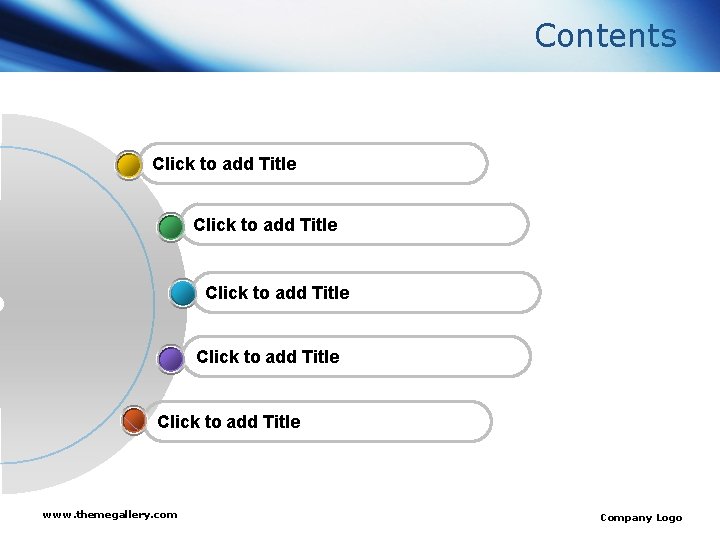 Contents

Click to add Title

Click to add Title

Click to add Title

Click to add Title

Click to add Title

www.themegallery.com

Company Logo